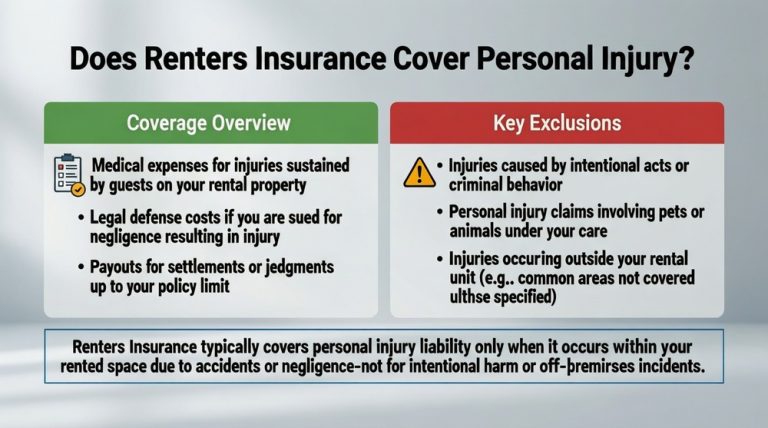 Does Renters Insurance Cover Personal Injury?

Coverage Overview

Medical expenses for injuries sustained by guests on your rental property

• Legal defense costs if you are sued for negligence resulting in injury

• Payouts for settlements or jedgments up to your policy limit

Key Exclusions

• Injuries caused by intentional acts or criminal behavior

• Personal injury claims involving pets or animals under your care

• Injuries occuring outside your rental unit (e.g.. common areas not covered ulthse specified)

Renters Insurance typically covers personal injury liability only when it occurs within your rented space due to accidents or negligence-not for intentional harm or off-þremirses incidents.